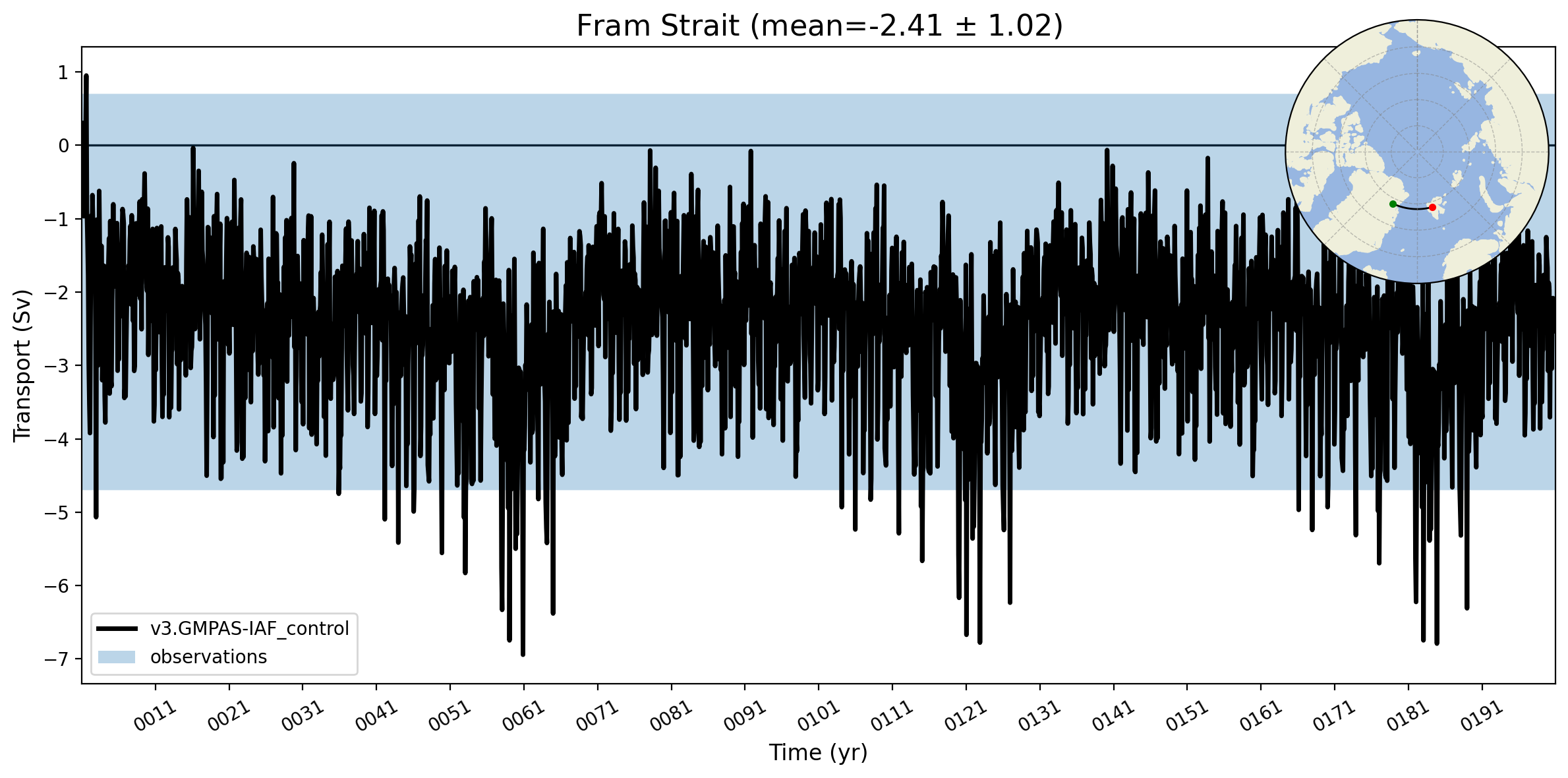 Fram Strait (mean=-2.41 ± 1.02)

Transport (Sv)

1
0
−1
−2
−3
−4
−5
−6
−7

v3.GMPAS-IAF_control
observations

0011 0021 0031 0041 0051 0061 0071 0081 0091 0101 0111 0121 0131 0141 0151 0161 0171 0181 0191

Time (yr)